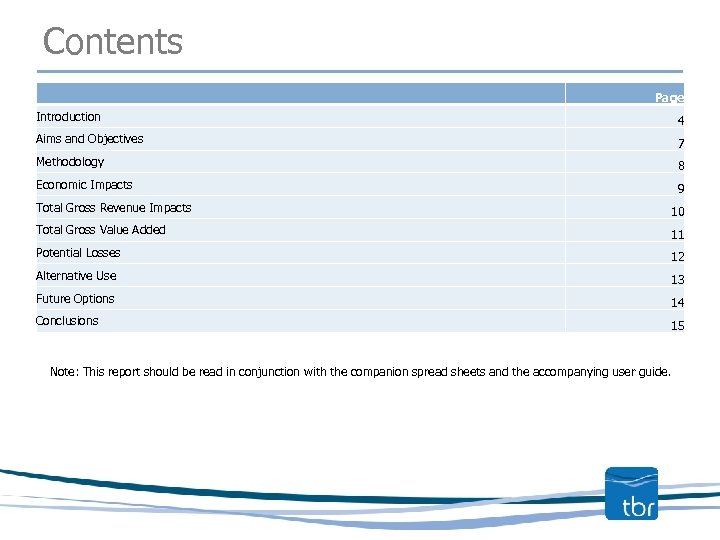 Contents

| | Page |
|---|---|
| Introduction | 4 |
| Aims and Objectives | 7 |
| Methodology | 8 |
| Economic Impacts | 9 |
| Total Gross Revenue Impacts | 10 |
| Total Gross Value Added | 11 |
| Potential Losses | 12 |
| Alternative Use | 13 |
| Future Options | 14 |
| Conclusions | 15 |

Note: This report should be read in conjunction with the companion spread sheets and the accompanying user guide.

tbr